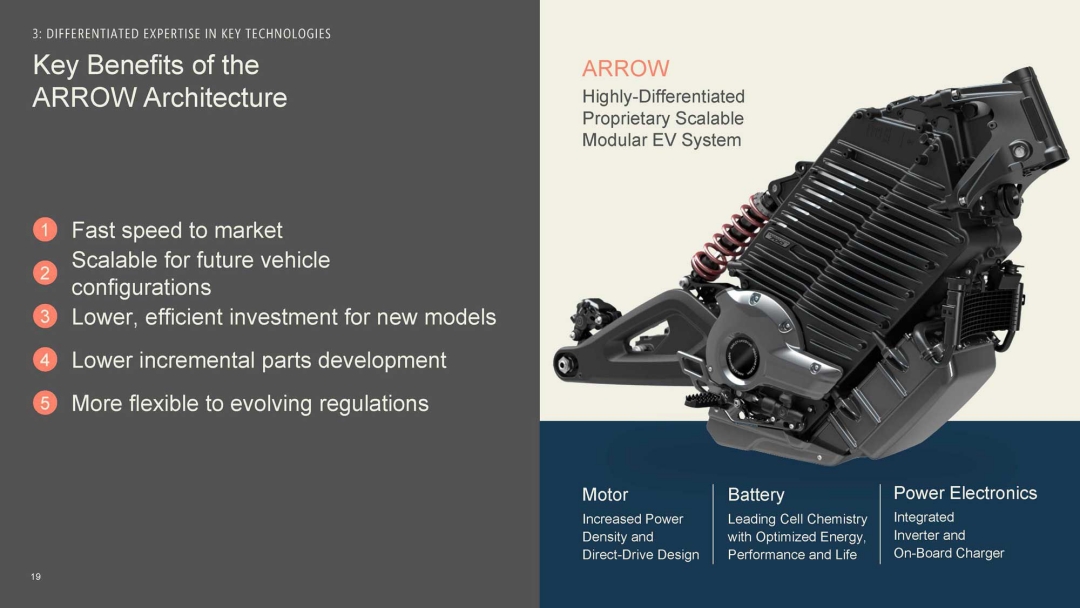 3: DIFFERENTIATED EXPERTISE IN KEY TECHNOLOGIES

Key Benefits of the ARROW Architecture

1 Fast speed to market
2 Scalable for future vehicle configurations
3 Lower, efficient investment for new models
4 Lower incremental parts development
5 More flexible to evolving regulations

19

ARROW
Highly-Differentiated Proprietary Scalable Modular EV System

Motor
Increased Power Density and Direct-Drive Design

Battery
Leading Cell Chemistry with Optimized Energy, Performance and Life

Power Electronics
Integrated Inverter and On-Board Charger